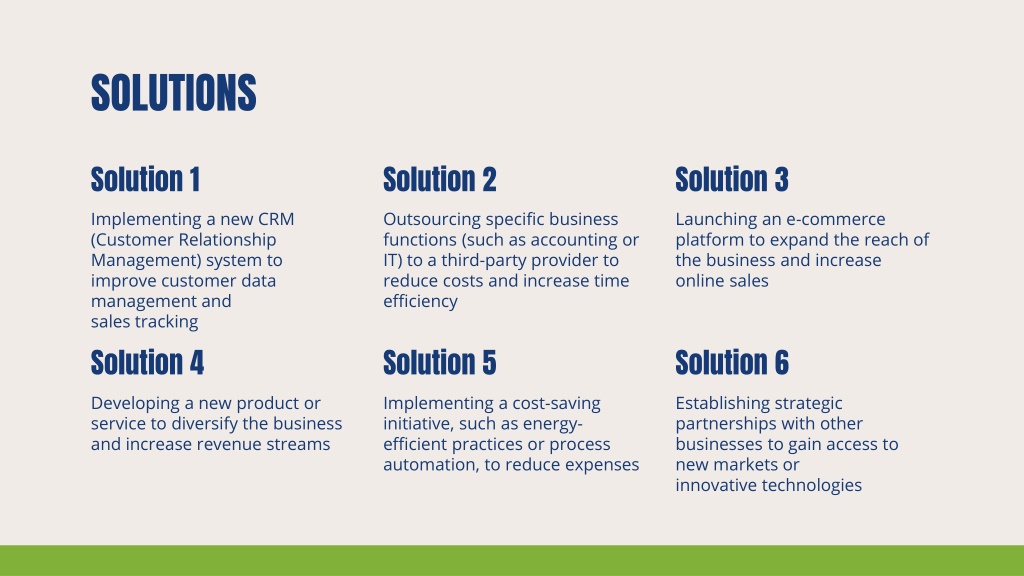 SOLUTIONS

Solution 1

Implementing a new CRM (Customer Relationship Management) system to improve customer data management and sales tracking

Solution 2

Outsourcing specific business functions (such as accounting or IT) to a third-party provider to reduce costs and increase time efficiency

Solution 3

Launching an e-commerce platform to expand the reach of the business and increase online sales

Solution 4

Developing a new product or service to diversify the business and increase revenue streams

Solution 5

Implementing a cost-saving initiative, such as energy-efficient practices or process automation, to reduce expenses

Solution 6

Establishing strategic partnerships with other businesses to gain access to new markets or innovative technologies